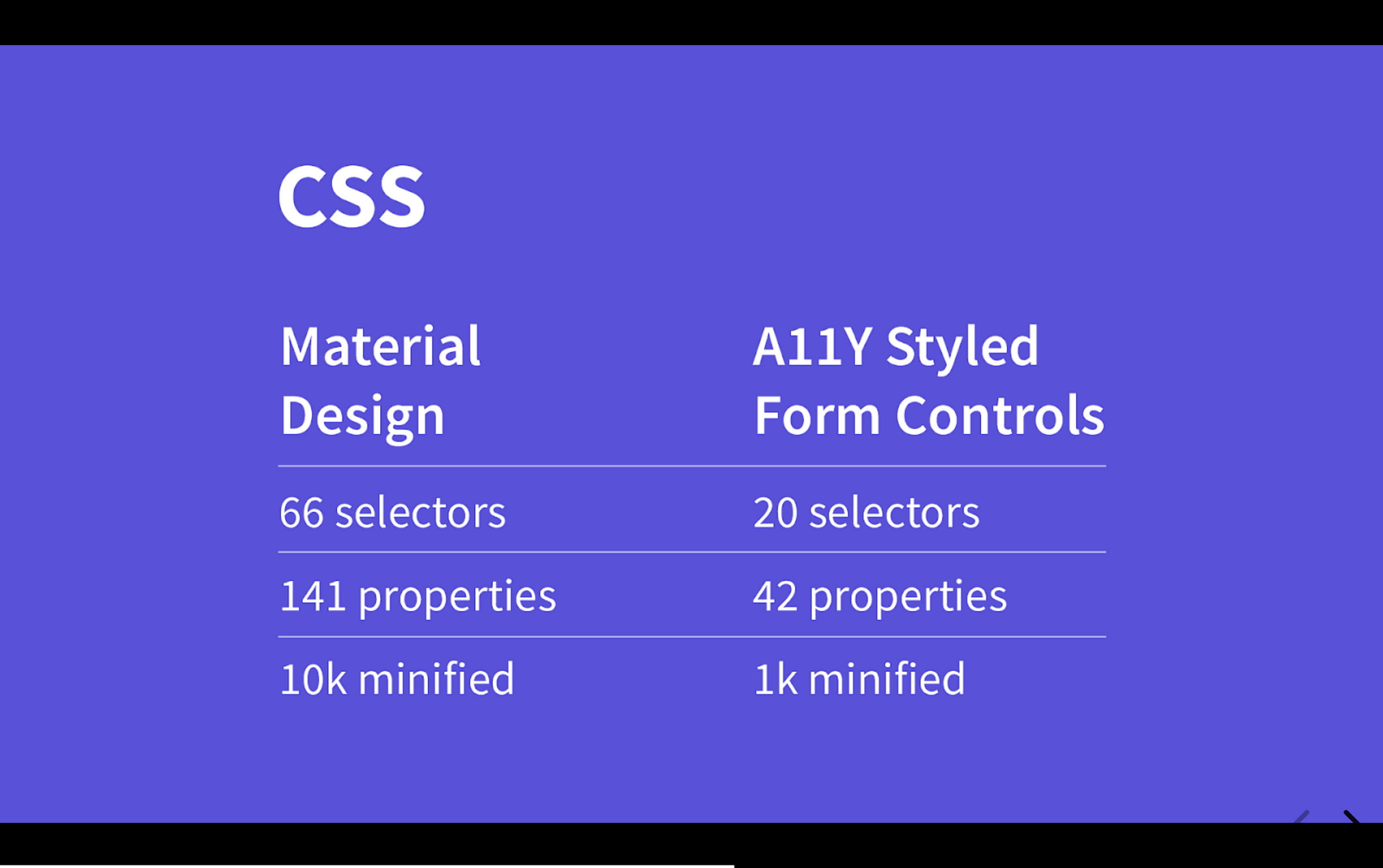 CSS

| Material Design | A11Y Styled Form Controls |
|---|---|
| 66 selectors | 20 selectors |
| 141 properties | 42 properties |
| 10k minified | 1k minified |